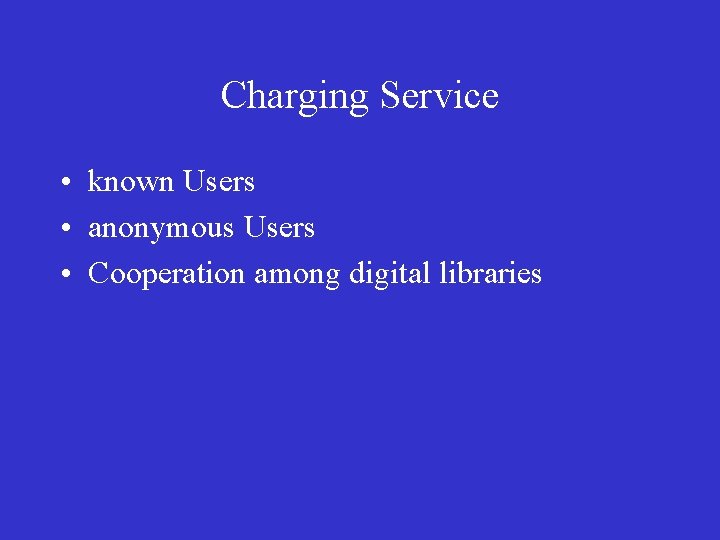 Charging Service

• known Users
• anonymous Users
• Cooperation among digital libraries